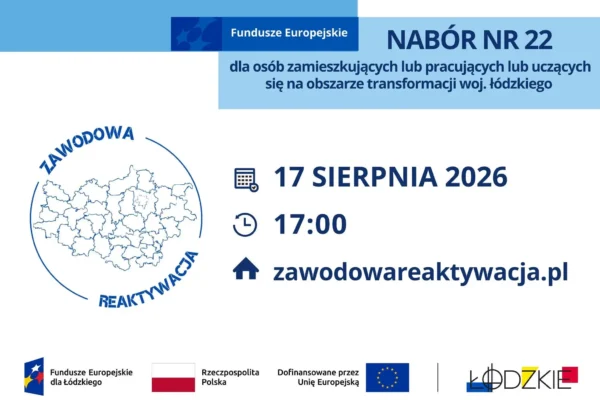 Fundusze Europejskie

NABÓR NR 22

dla osób zamieszkujących lub pracujących lub uczących się na obszarze transformacji woj. łódzkiego

ZAWODOWA

REAKTYWACJA

17 SIERPNIA 2026

17:00

zawodowareaktywacja.pl

Fundusze Europejskie dla Łódzkiego

Rzeczpospolita Polska

Dofinansowane przez Unię Europejską

ŁÓDZKIE